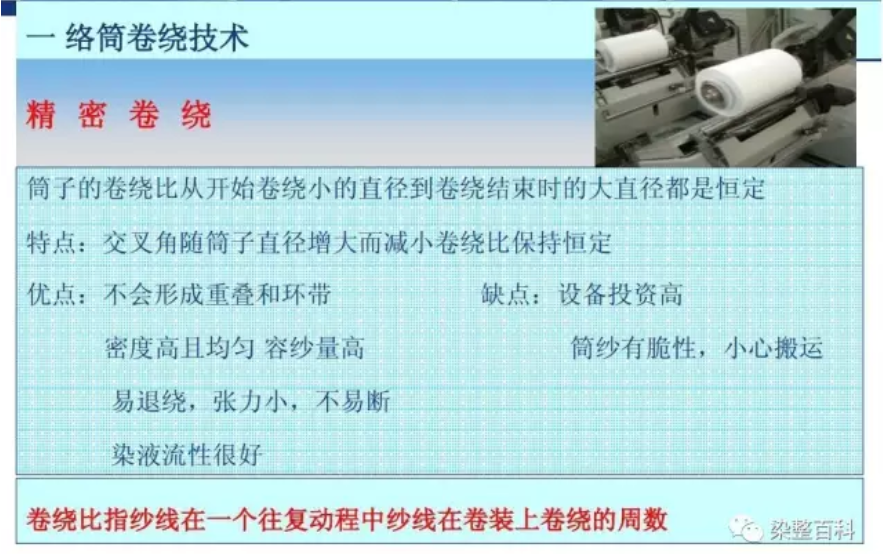 一 络筒卷绕技术

精 密 卷 绕

筒子的卷绕比从开始卷绕小的直径到卷绕结束时的大直径都是恒定

特点：交叉角随筒子直径增大而减小卷绕比保持恒定

优点：不会形成重叠和环带

密度高且均匀 容纱量高

易退绕，张力小，不易断

染液流性很好

缺点：设备投资高

筒纱有脆性，小心搬运

卷绕比指纱线在一个往复动程中纱线在卷装上卷绕的周数

染整百科